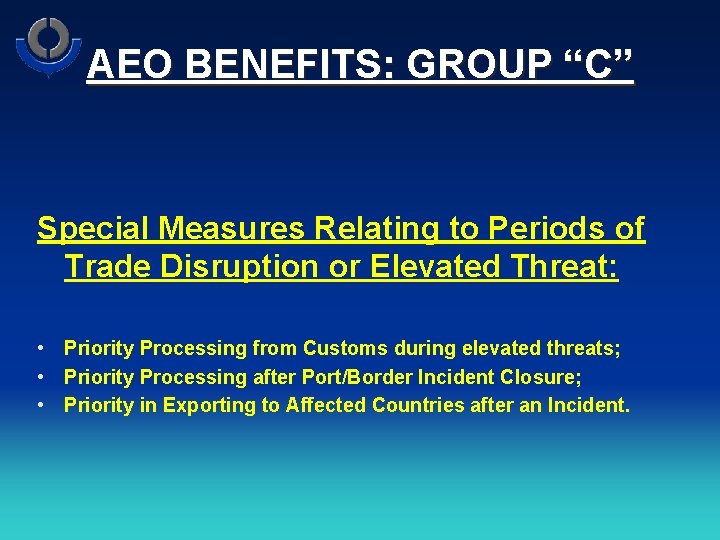 AEO BENEFITS: GROUP “C”

Special Measures Relating to Periods of Trade Disruption or Elevated Threat:

• Priority Processing from Customs during elevated threats;
• Priority Processing after Port/Border Incident Closure;
• Priority in Exporting to Affected Countries after an Incident.